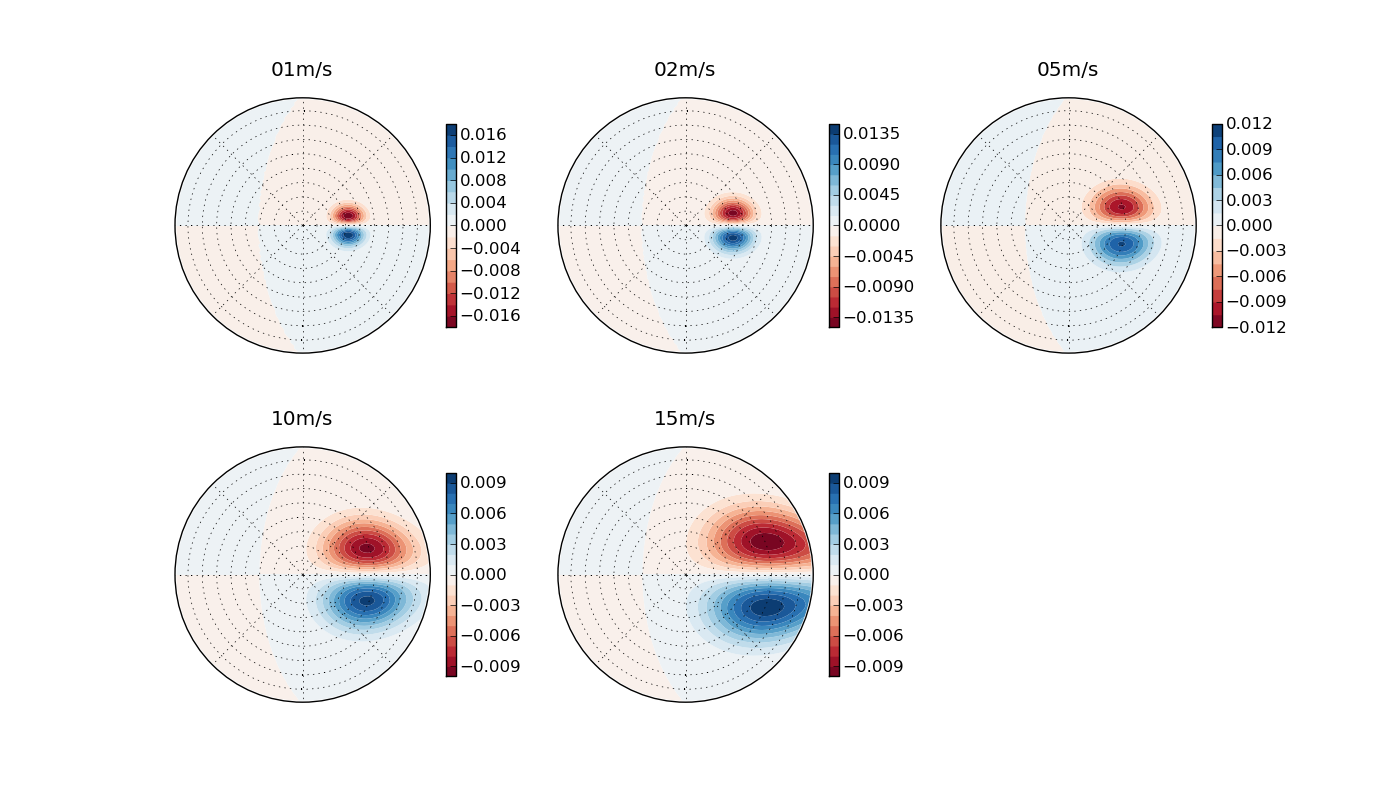 01m/s

0.016
0.012
0.008
0.004
0.000
−0.004
−0.008
−0.012
−0.016

02m/s

0.0135
0.0090
0.0045
0.0000
−0.0045
−0.0090
−0.0135

05m/s

0.012
0.009
0.006
0.003
0.000
−0.003
−0.006
−0.009
−0.012

10m/s

0.009
0.006
0.003
0.000
−0.003
−0.006
−0.009

15m/s

0.009
0.006
0.003
0.000
−0.003
−0.006
−0.009